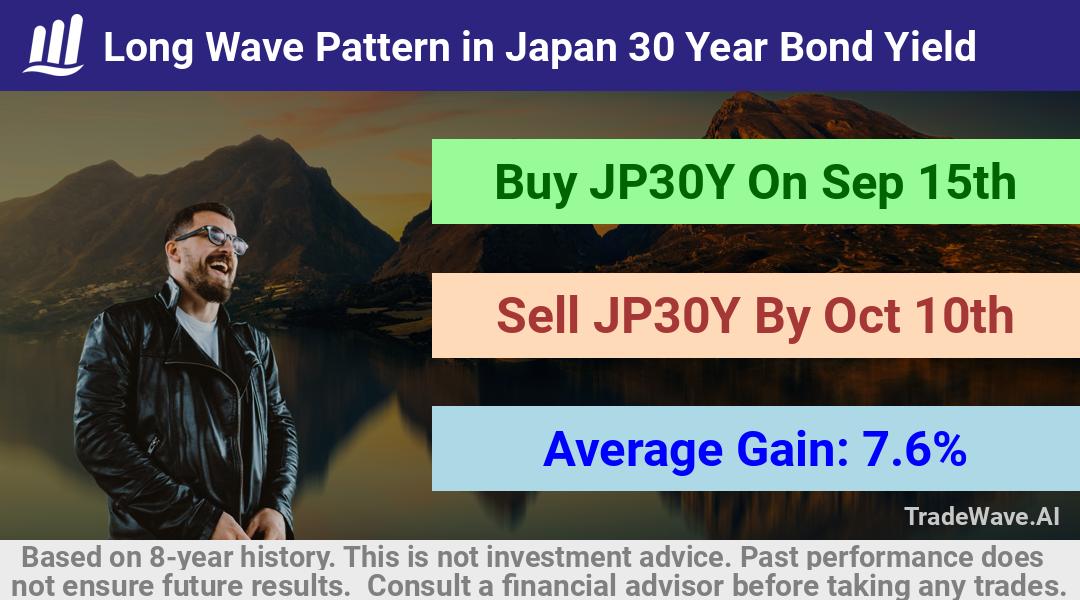 Long Wave Pattern in Japan 30 Year Bond Yield

Buy JP30Y On Sep 15th

Sell JP30Y By Oct 10th

Average Gain: 7.6%

TradeWave.AI

Based on 8-year history. This is not investment advice. Past performance does not ensure future results. Consult a financial advisor before taking any trades.